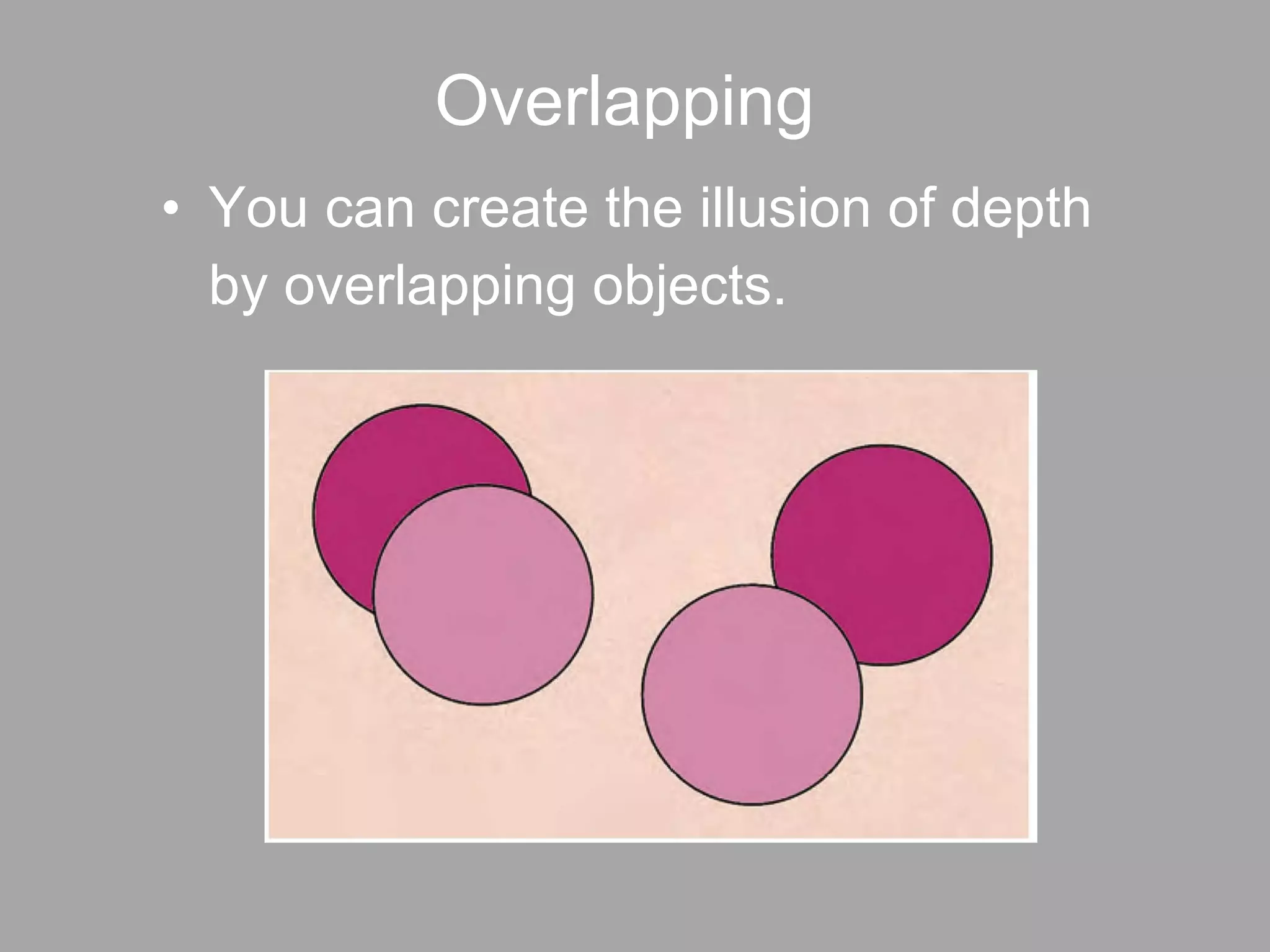 Overlapping

• You can create the illusion of depth by overlapping objects.